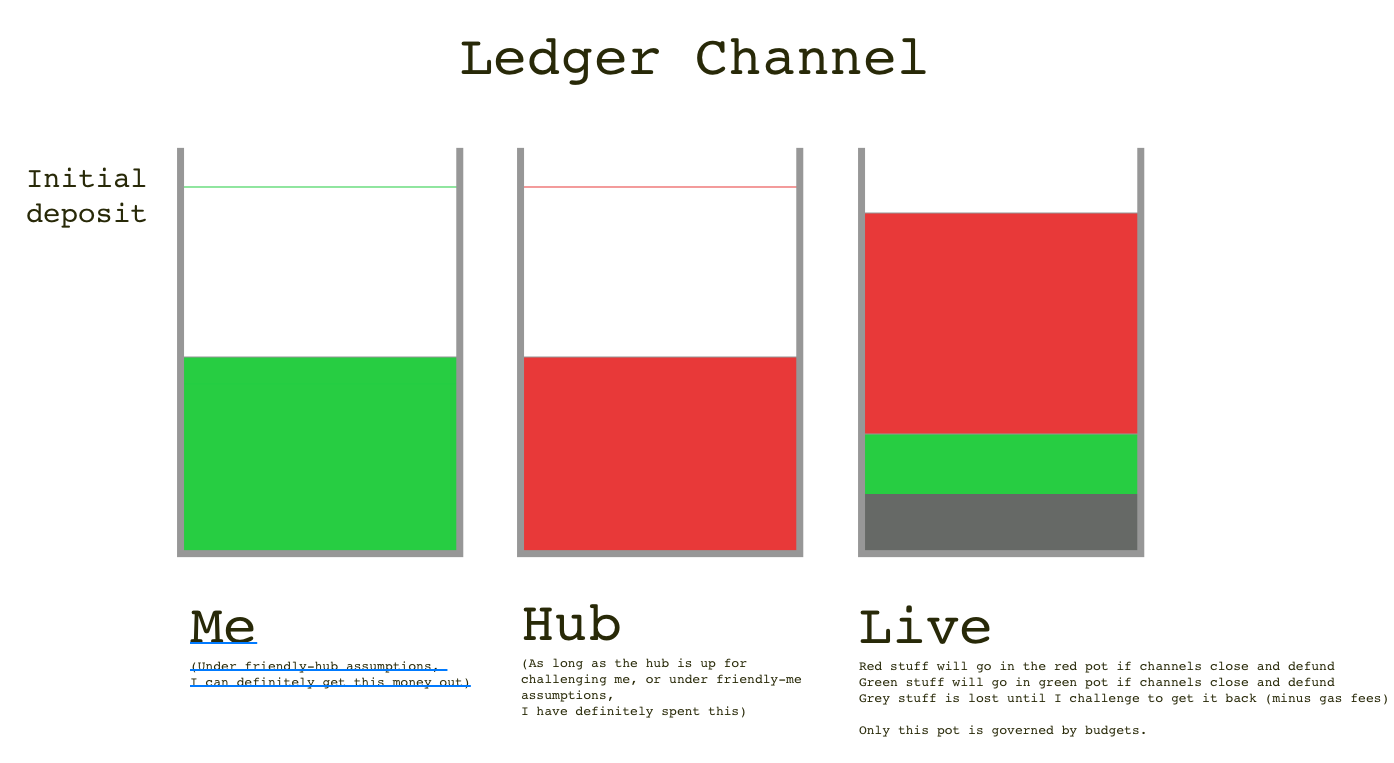 Ledger Channel

Initial deposit

Me

(Under friendly-hub assumptions, I can definitely get this money out)

Hub

(As long as the hub is up for challenging me, or under friendly-me assumptions, I have definitely spent this)

Live

Red stuff will go in the red pot if channels close and defund
Green stuff will go in green pot if channels close and defund
Grey stuff is lost until I challenge to get it back (minus gas fees)

Only this pot is governed by budgets.